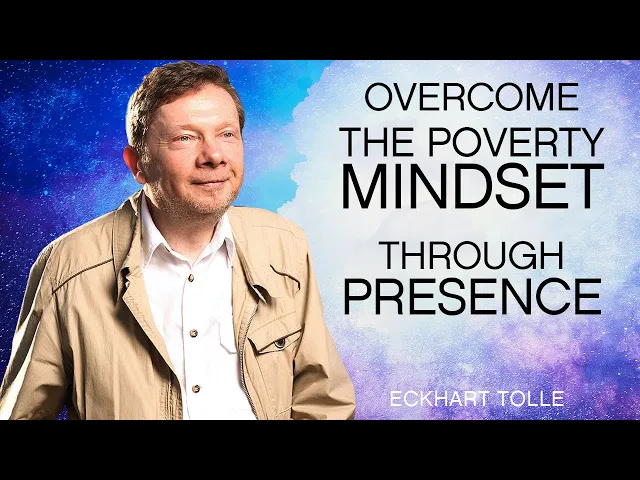 OVERCOME
THE POVERTY
MINDSET

THROUGH
PRESENCE

ECKHART TOLLE